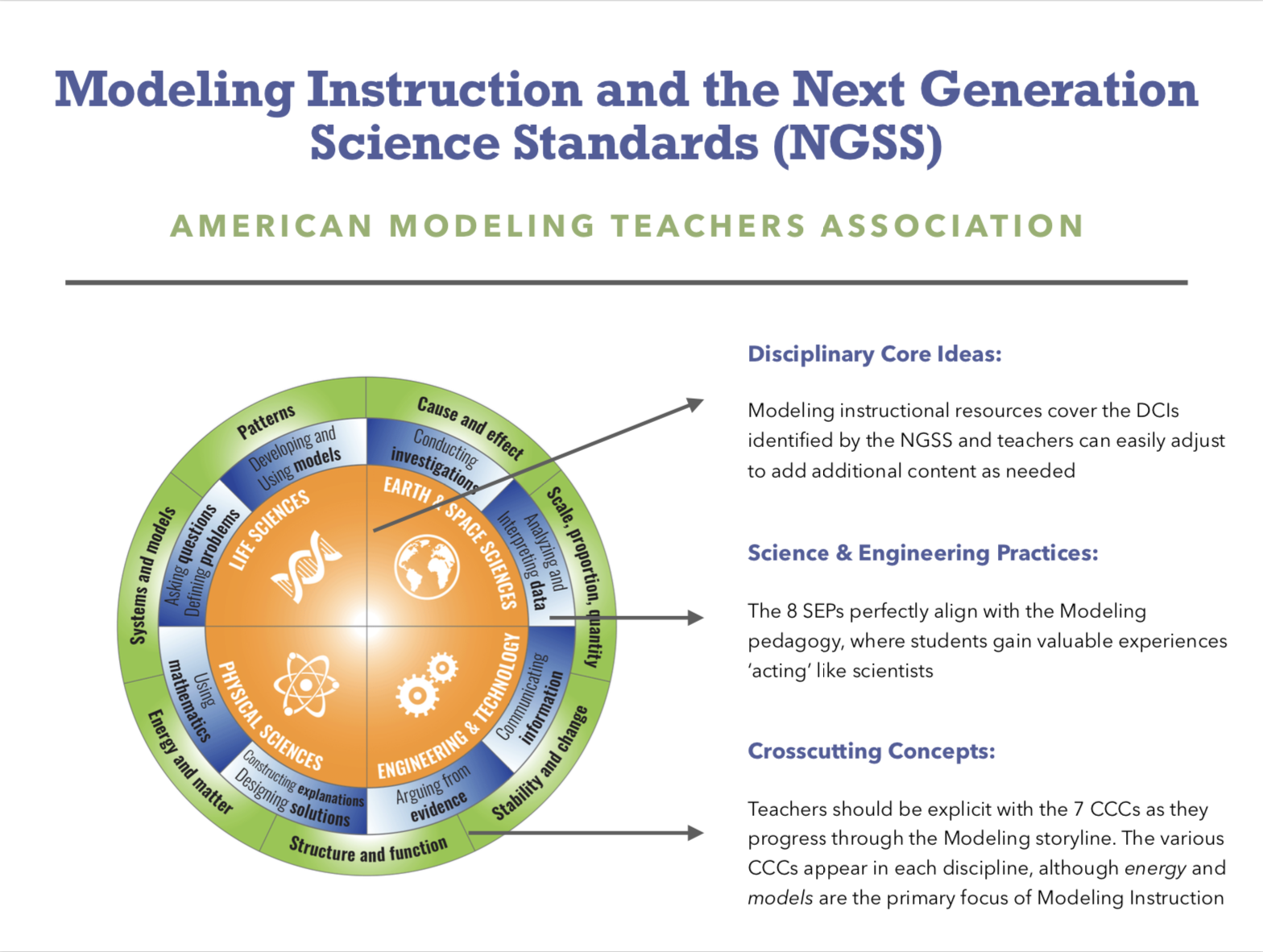 Modeling Instruction and the Next Generation Science Standards (NGSS)

AMERICAN MODELING TEACHERS ASSOCIATION

Patterns

Cause and effect

Scale, proportion, quantity

Stability and change

Structure and function

Energy and matter

Systems and models

Developing and Using models

Conducting investigations

Analyzing and Interpreting data

Communicating information

Arguing from evidence

Constructing explanations Designing solutions

Using mathematics

Asking questions Defining problems

LIFE SCIENCES

EARTH & SPACE SCIENCES

PHYSICAL SCIENCES

ENGINEERING & TECHNOLOGY

Disciplinary Core Ideas:

Modeling instructional resources cover the DCIs identified by the NGSS and teachers can easily adjust to add additional content as needed

Science & Engineering Practices:

The 8 SEPs perfectly align with the Modeling pedagogy, where students gain valuable experiences 'acting' like scientists

Crosscutting Concepts:

Teachers should be explicit with the 7 CCCs as they progress through the Modeling storyline. The various CCCs appear in each discipline, although energy and models are the primary focus of Modeling Instruction